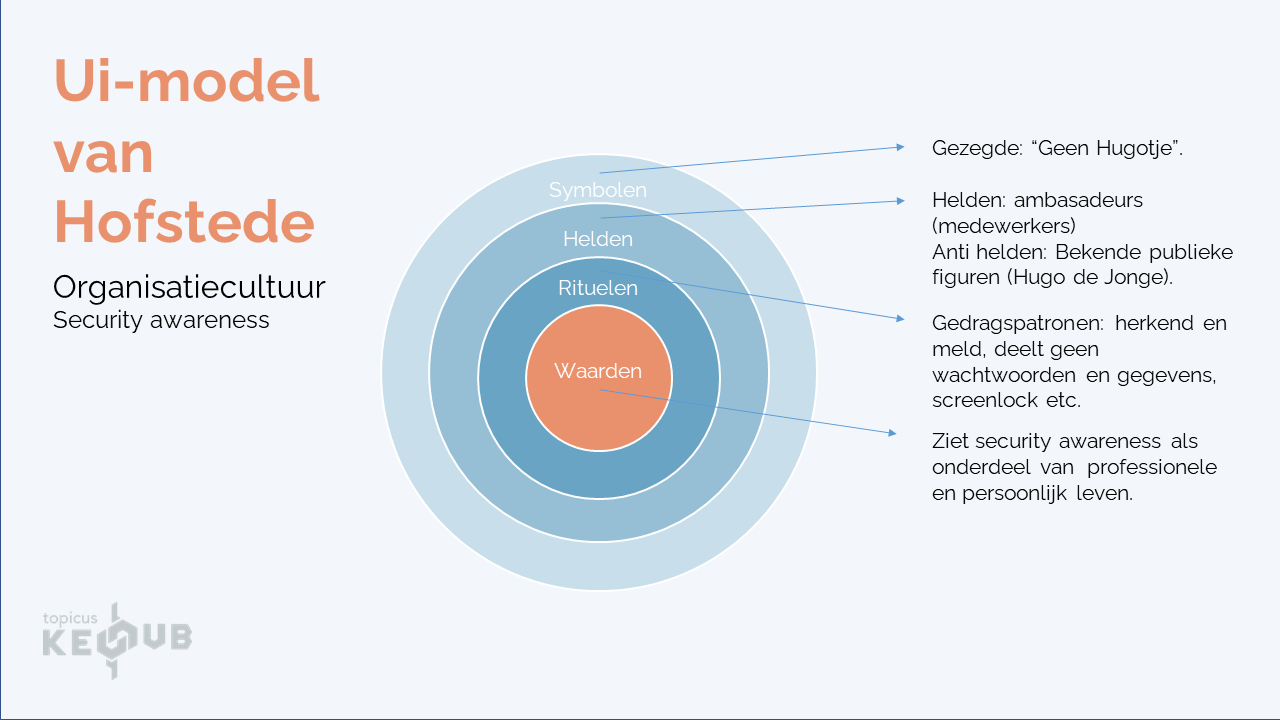 Ui-model van Hofstede

Organisatiecultuur
Security awareness

Symbolen
Helden
Rituelen
Waarden

Gezegde: “Geen Hugotje”.

Helden: ambasadeurs (medewerkers)
Anti helden: Bekende publieke figuren (Hugo de Jonge).

Gedragspatronen: herkend en meld, deelt geen wachtwoorden en gegevens, screenlock etc.

Ziet security awareness als onderdeel van professionele en persoonlijk leven.

topicus KEYHUB